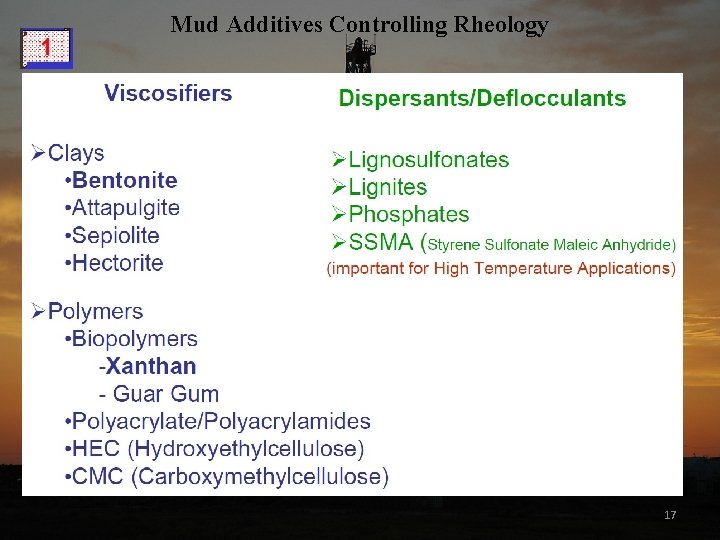 Mud Additives Controlling Rheology

1

Viscosifiers

➢Clays
•Bentonite
•Attapulgite
•Sepiolite
•Hectorite

➢Polymers
•Biopolymers
-Xanthan
- Guar Gum
•Polyacrylate/Polyacrylamides
•HEC (Hydroxyethylcellulose)
•CMC (Carboxymethylcellulose)

Dispersants/Deflocculants

➢Lignosulfonates
➢Lignites
➢Phosphates
➢SSMA (Styrene Sulfonate Maleic Anhydride)
(important for High Temperature Applications)

17